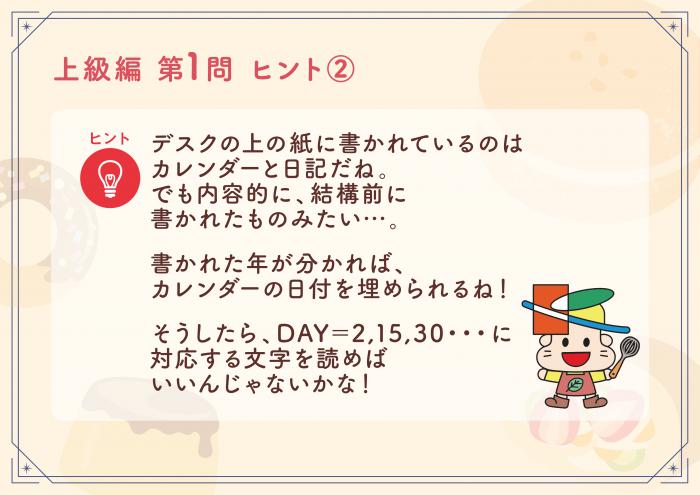 上級編 第1問 ヒント②

ヒント

デスクの上の紙に書かれているのはカレンダーと日記だね。でも内容的に、結構前に書かれたものみたい…。

書かれた年が分かれば、カレンダーの日付を埋められるね！

そうしたら、DAY＝2,15,30・・・に対応する文字を読めばいいんじゃないかな！